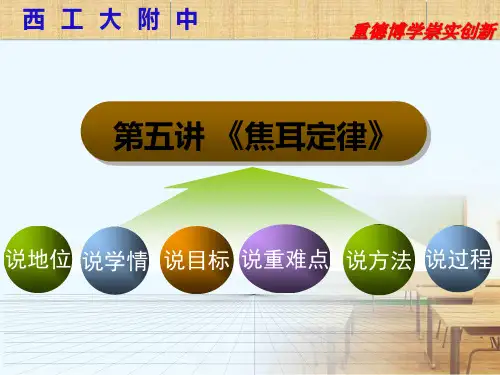 西 工 大 附 中

重德博学崇实创新

第五讲 《焦耳定律》

说地位

说学情

说目标

说重难点

说方法

说过程